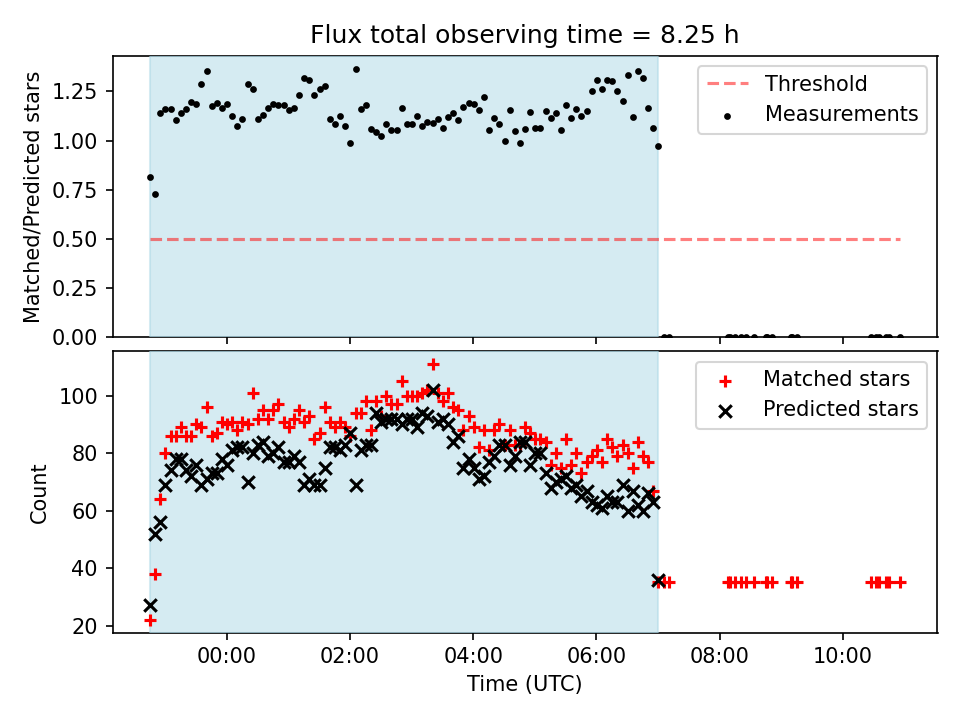 Flux total observing time = 8.25 h

Matched/Predicted stars

1.25
1.00
0.75
0.50
0.25
0.00

Threshold
Measurements

Count

100
80
60
40
20

Matched stars
Predicted stars

00:00
02:00
04:00
06:00
08:00
10:00

Time (UTC)